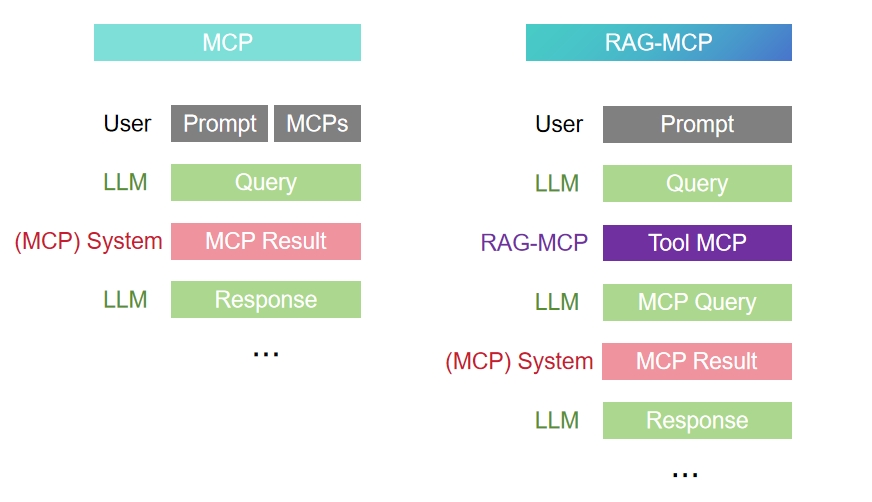 MCP

User Prompt MCPs

LLM Query

(MCP) System MCP Result

LLM Response

...

RAG-MCP

User Prompt

LLM Query

RAG-MCP Tool MCP

LLM MCP Query

(MCP) System MCP Result

LLM Response

...